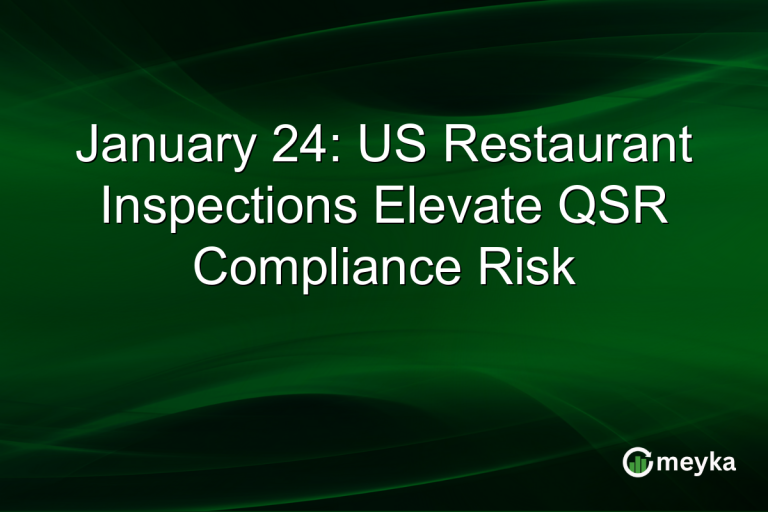 January 24: US Restaurant Inspections Elevate QSR Compliance Risk

meyka